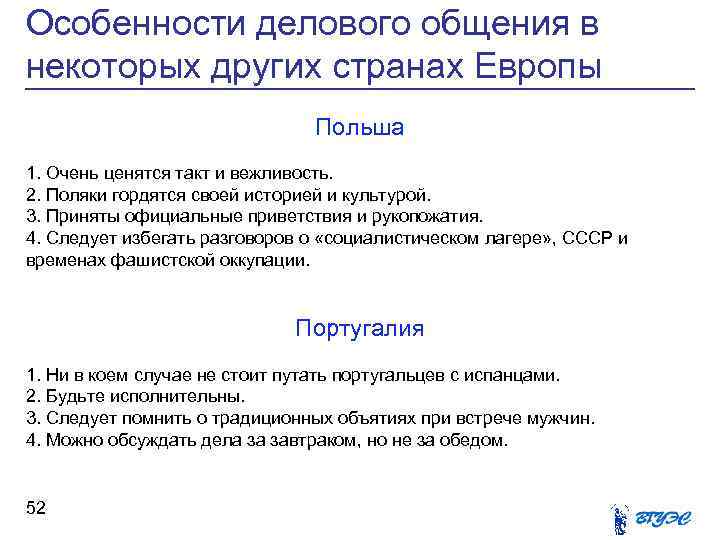 Особенности делового общения в некоторых других странах Европы

Польша

1. Очень ценятся такт и вежливость.
2. Поляки гордятся своей историей и культурой.
3. Приняты официальные приветствия и рукопожатия.
4. Следует избегать разговоров о «социалистическом лагере», СССР и временах фашистской оккупации.

Португалия

1. Ни в коем случае не стоит путать португальцев с испанцами.
2. Будьте исполнительны.
3. Следует помнить о традиционных объятиях при встрече мужчин.
4. Можно обсуждать дела за завтраком, но не за обедом.

52

ВГУЭС